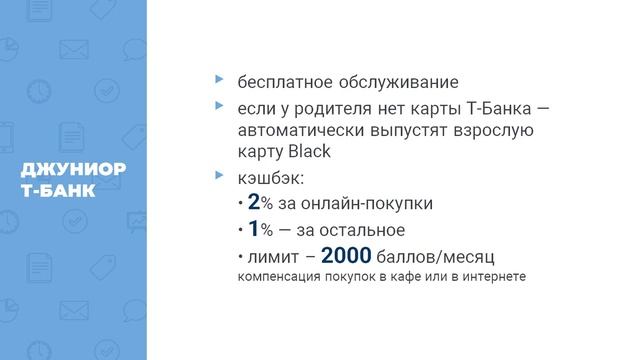 ДЖУНИОР Т-БАНК

бесплатное обслуживание

если у родителя нет карты Т-Банка — автоматически выпустят взрослую карту Black

кэшбэк:

• 2% за онлайн-покупки

• 1% — за остальное

• лимит – 2000 баллов/месяц
компенсация покупок в кафе или в интернете